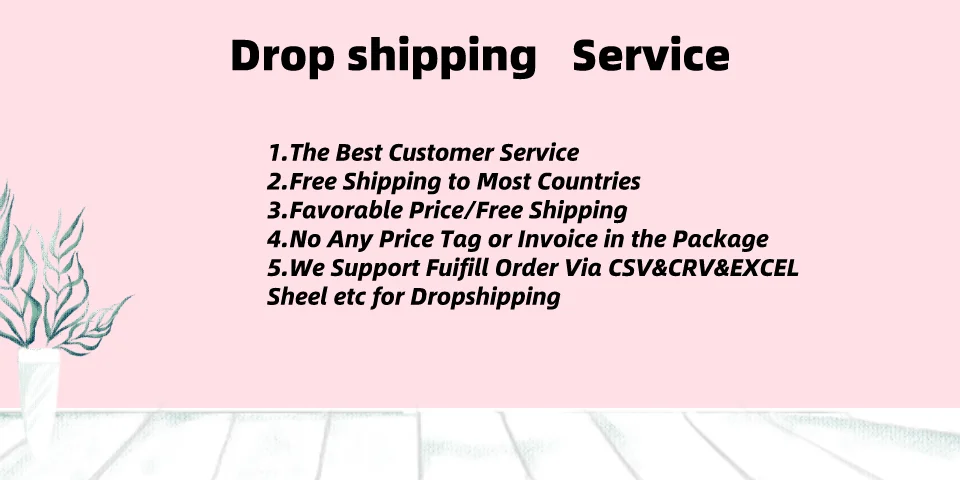 Drop shipping   Service

1.The Best Customer Service
2.Free Shipping to Most Countries
3.Favorable Price/Free Shipping
4.No Any Price Tag or Invoice in the Package
5.We Support Fuifill Order Via CSV&CRV&EXCEL Sheel etc for Dropshipping